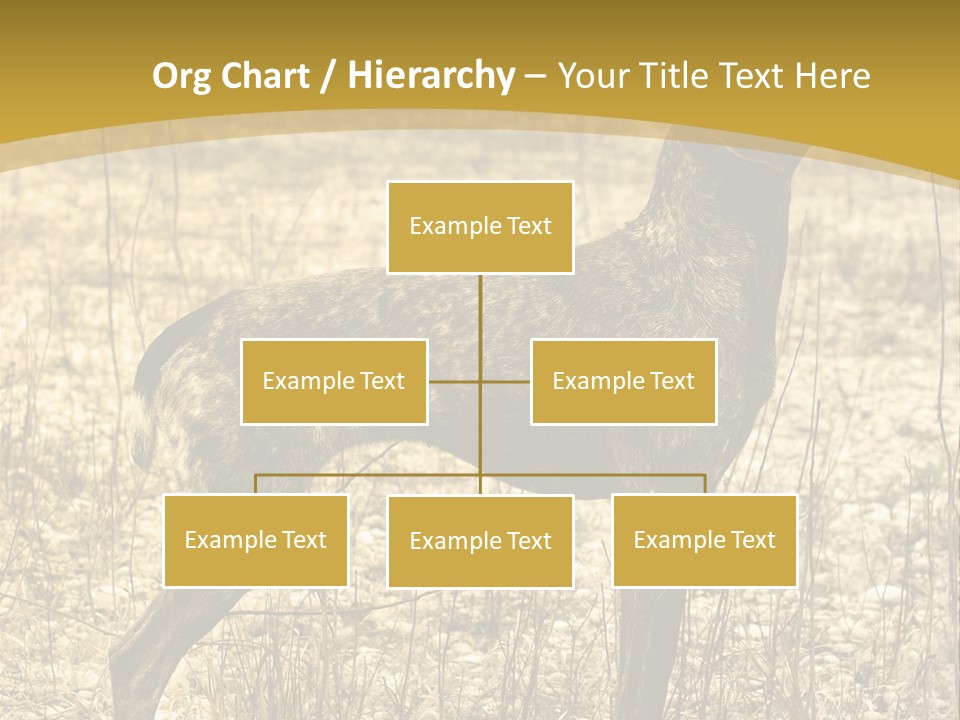 Org Chart / Hierarchy – Your Title Text Here

Example Text

Example Text

Example Text

Example Text

Example Text

Example Text